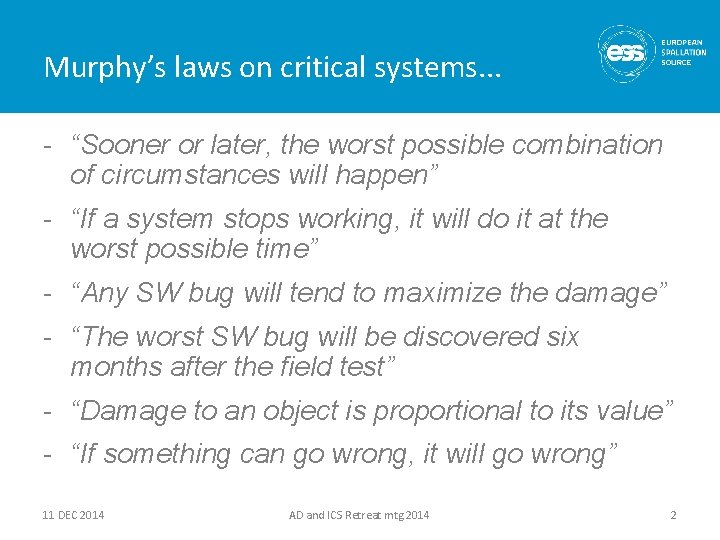 Murphy's laws on critical systems...

ess EUROPEAN SPALLATION SOURCE

- "Sooner or later, the worst possible combination of circumstances will happen"
- "If a system stops working, it will do it at the worst possible time"
- "Any SW bug will tend to maximize the damage"
- "The worst SW bug will be discovered six months after the field test"
- "Damage to an object is proportional to its value"
- "If something can go wrong, it will go wrong"

11 DEC 2014 AD and ICS Retreat mtg 2014 2